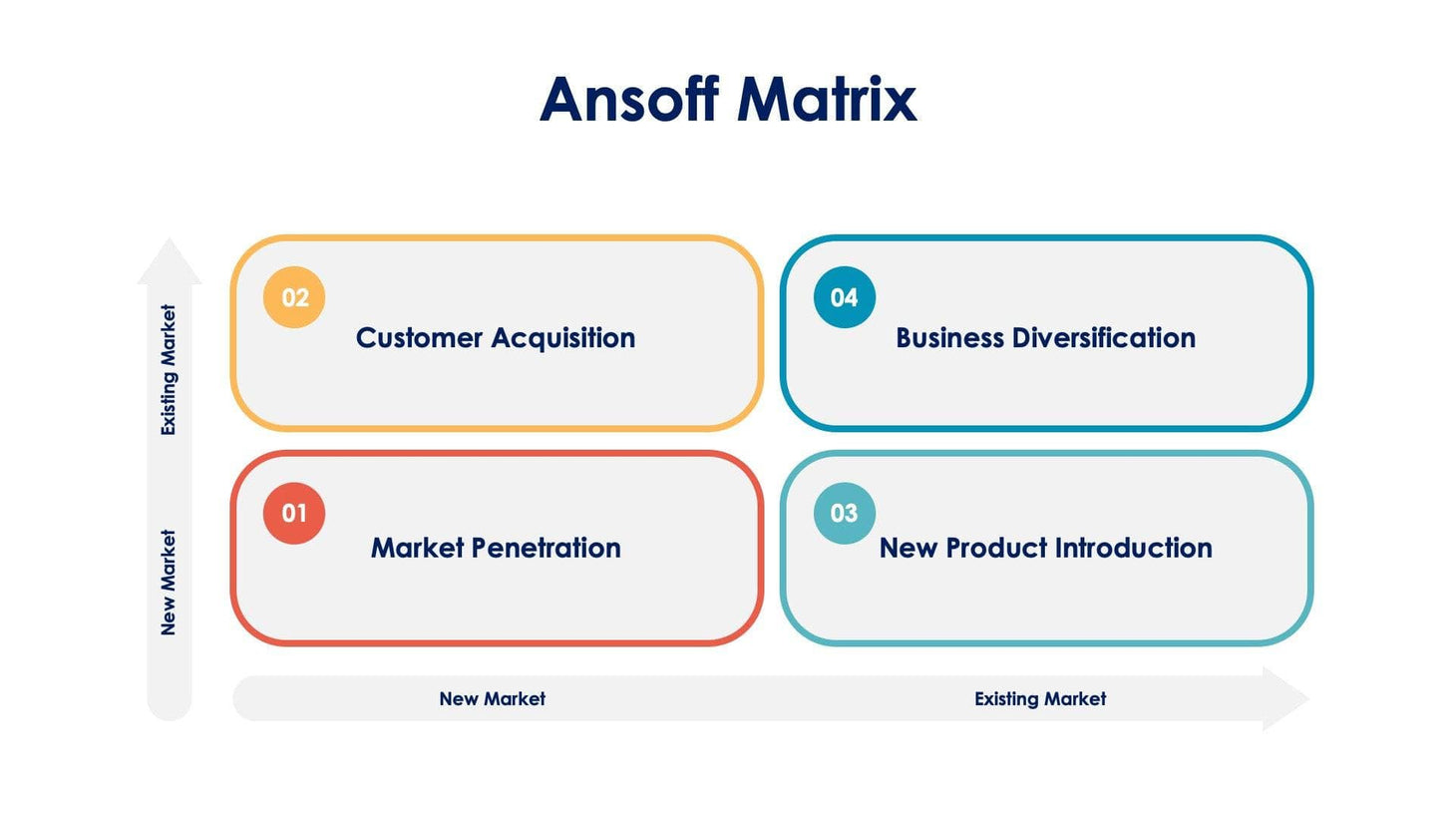 Ansoff Matrix

Existing Market

New Market

02

Customer Acquisition

04

Business Diversification

01

Market Penetration

03

New Product Introduction

New Market

Existing Market